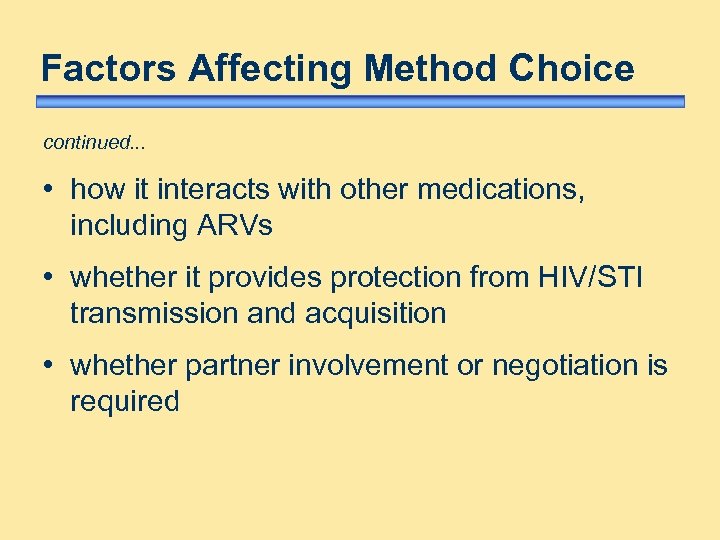 Factors Affecting Method Choice

continued...

• how it interacts with other medications, including ARVs

• whether it provides protection from HIV/STI transmission and acquisition

• whether partner involvement or negotiation is required